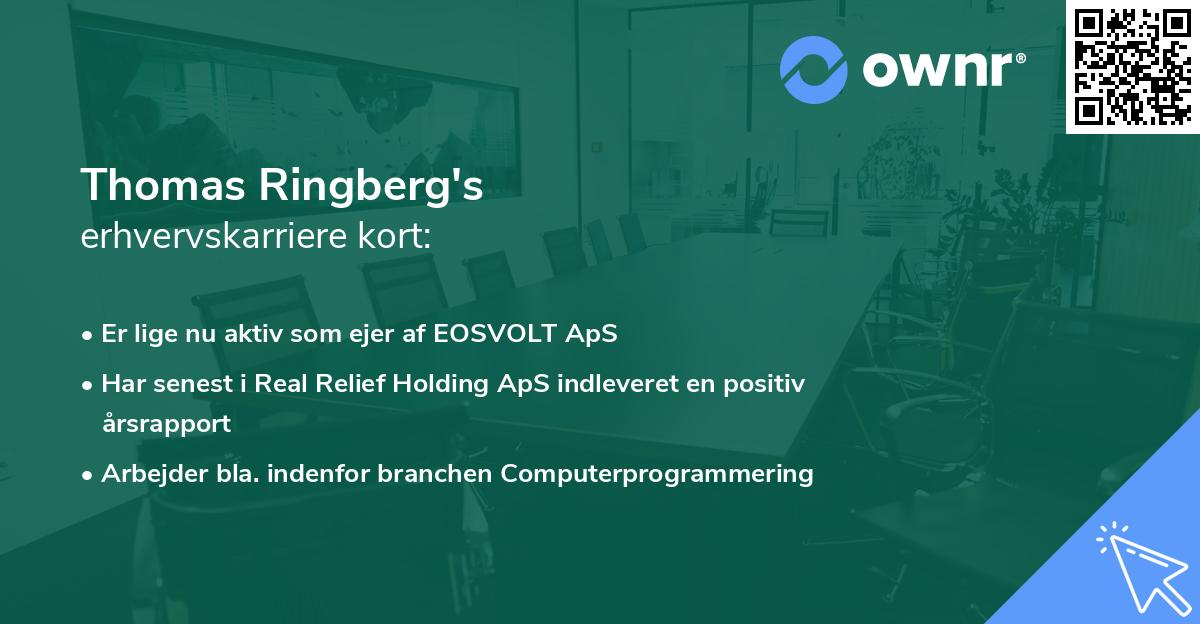 ownr®

Thomas Ringberg's
erhvervskarriere kort:

• Er lige nu aktiv som ejer af EOSVOLT ApS
• Har senest i Real Relief Holding ApS indleveret en positiv årsrapport
• Arbejder bla. indenfor branchen Computerprogrammering